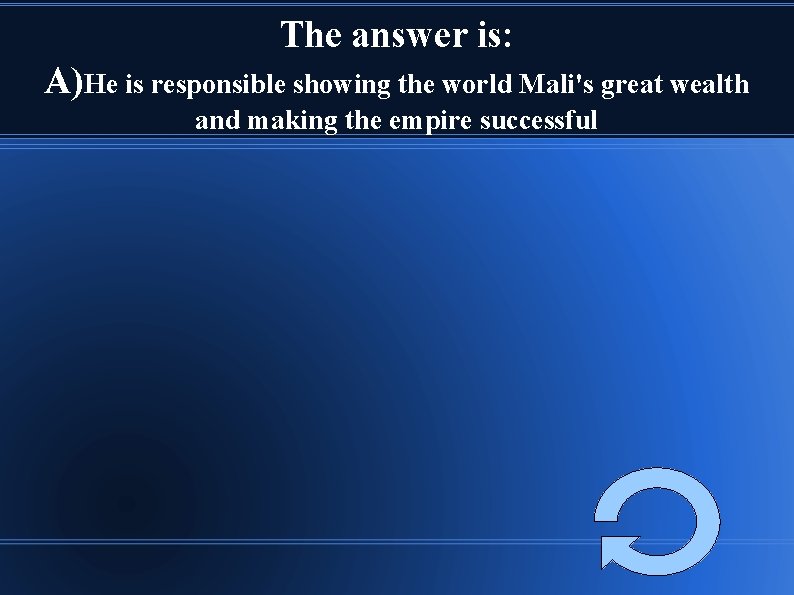 The answer is:
A)He is responsible showing the world Mali's great wealth and making the empire successful